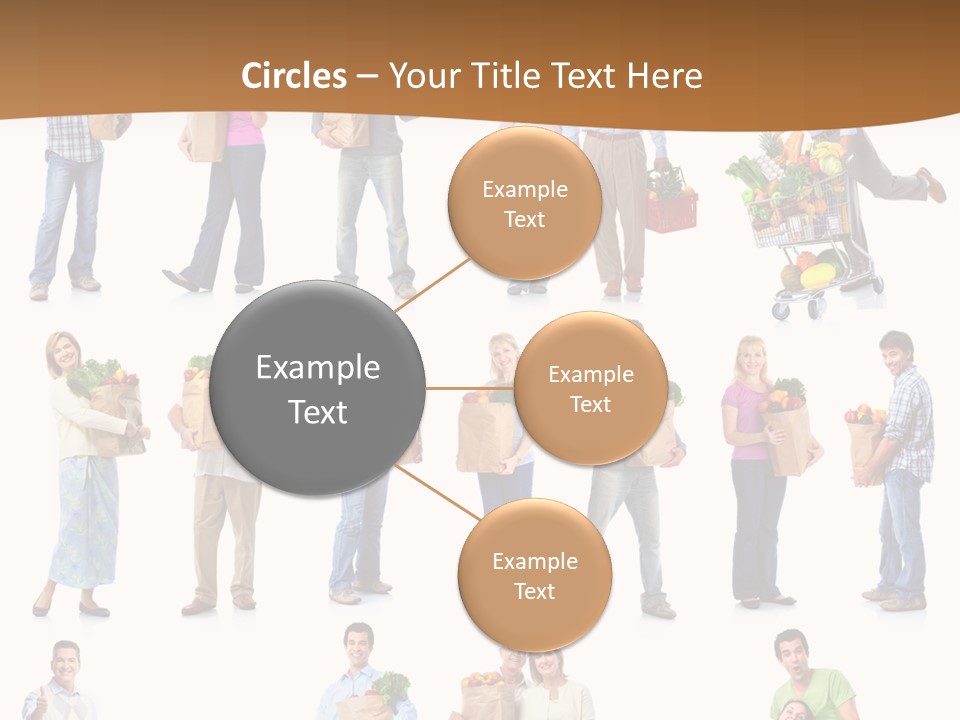 Circles – Your Title Text Here

Example Text

Example Text

Example Text

Example Text